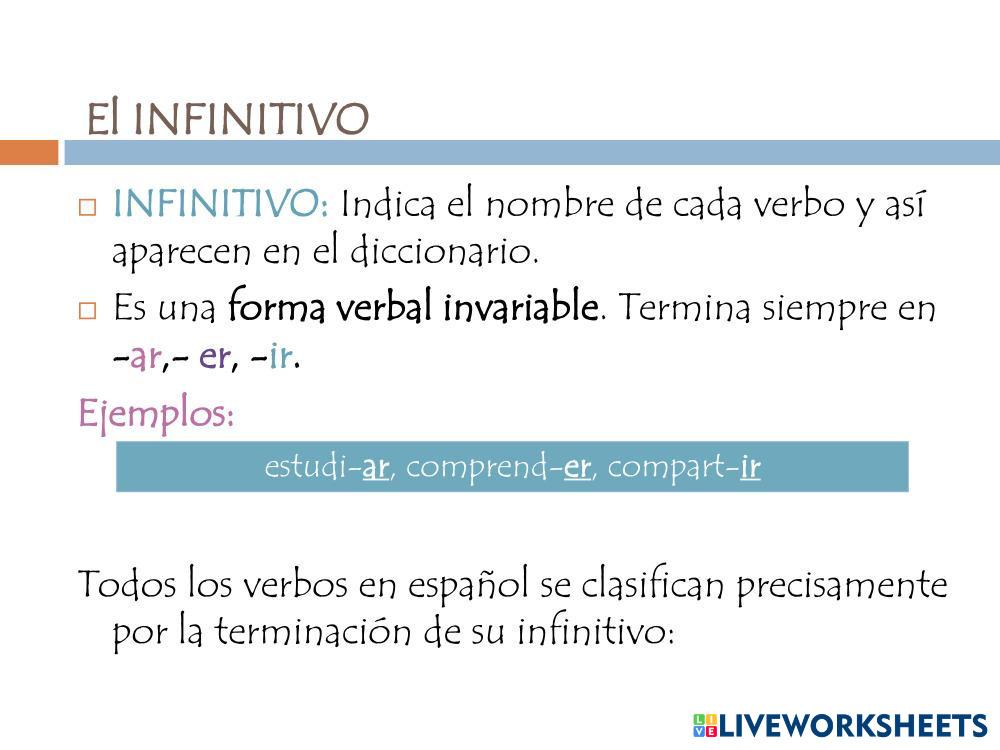 El INFINITIVO

INFINITIVO: Indica el nombre de cada verbo y así aparecen en el diccionario.

Es una forma verbal invariable. Termina siempre en -ar,- er, -ir.

Ejemplos:

estudi-ar, comprend-er, compart-ir

Todos los verbos en español se clasifican precisamente por la terminación de su infinitivo:

LIVEWORKSHEETS